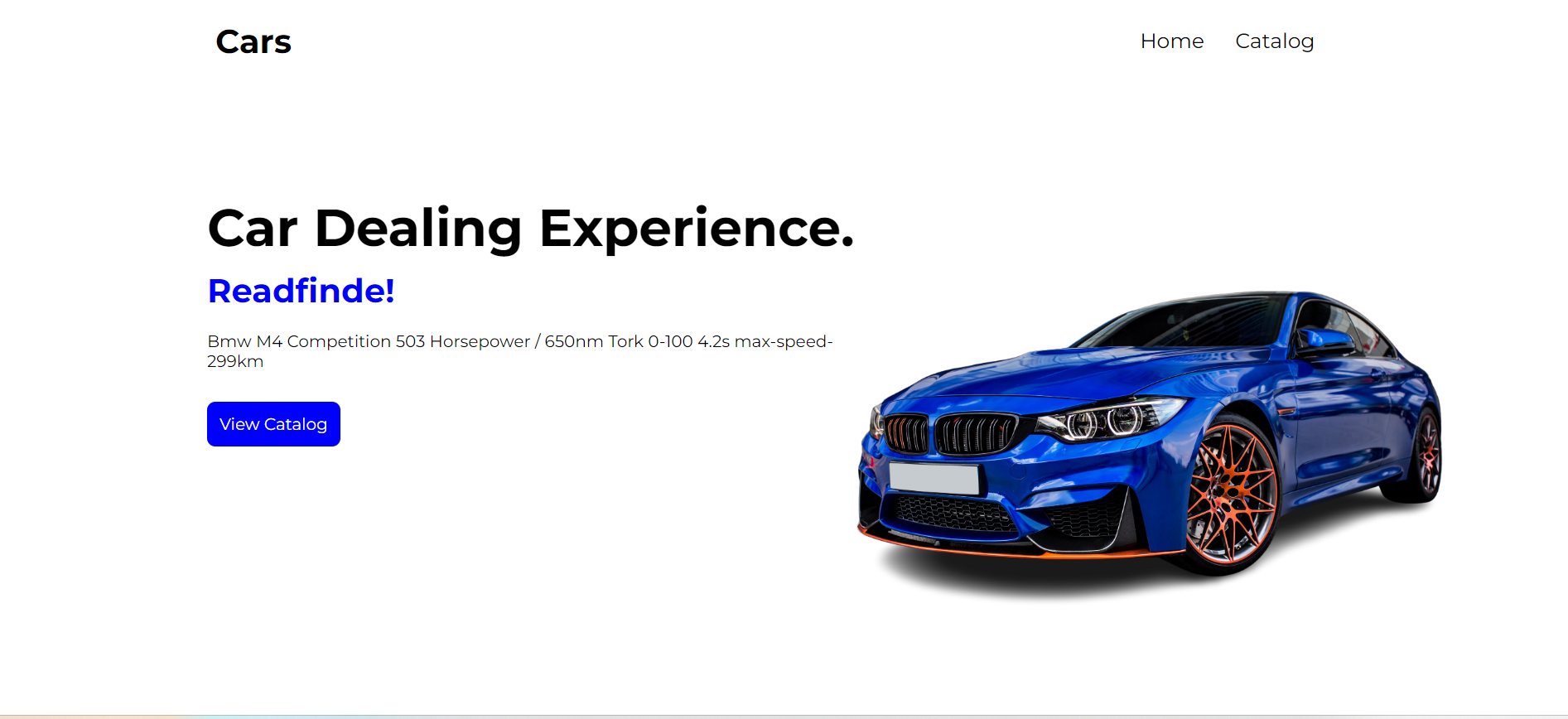 Cars

Home Catalog

Car Dealing Experience.

Readfinde!

Bmw M4 Competition 503 Horsepower / 650nm Tork 0-100 4.2s max-speed-299km

View Catalog